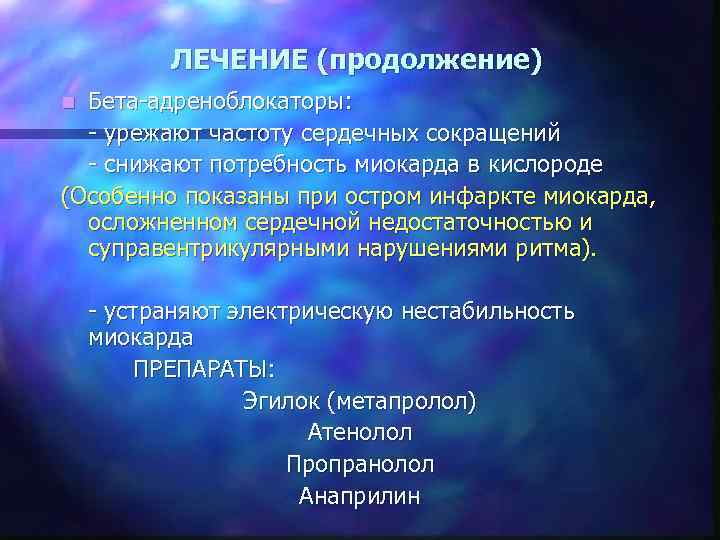 ЛЕЧЕНИЕ (продолжение)

Бета-адреноблокаторы:
- урежают частоту сердечных сокращений
- снижают потребность миокарда в кислороде
(Особенно показаны при остром инфаркте миокарда, осложненном сердечной недостаточностью и суправентрикулярными нарушениями ритма).

- устраняют электрическую нестабильность миокарда
ПРЕПАРАТЫ:
Эгилок (метапролол)
Атенолол
Пропранолол
Анаприлин